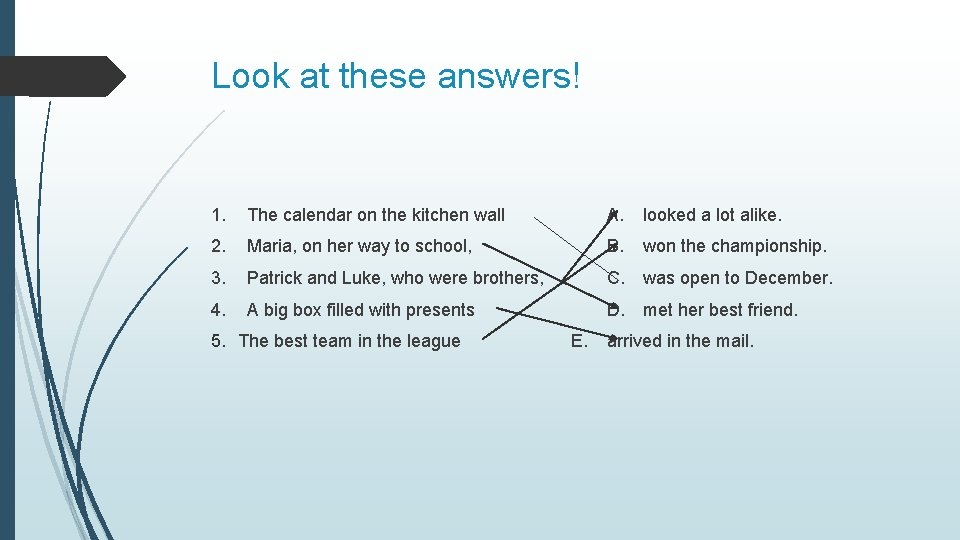 Look at these answers!

1. The calendar on the kitchen wall

2. Maria, on her way to school,

3. Patrick and Luke, who were brothers,

4. A big box filled with presents

5. The best team in the league

A. looked a lot alike.

B. won the championship.

C. was open to December.

D. met her best friend.

E. arrived in the mail.